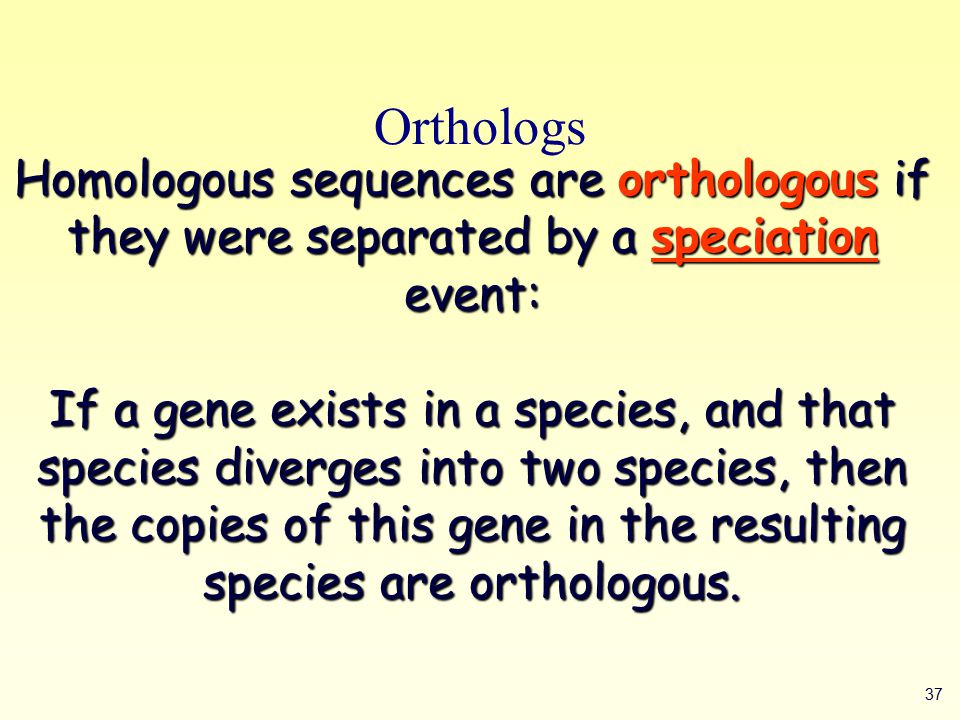 Orthologs

Homologous sequences are orthologous if they were separated by a speciation event:

If a gene exists in a species, and that species diverges into two species, then the copies of this gene in the resulting species are orthologous.

37